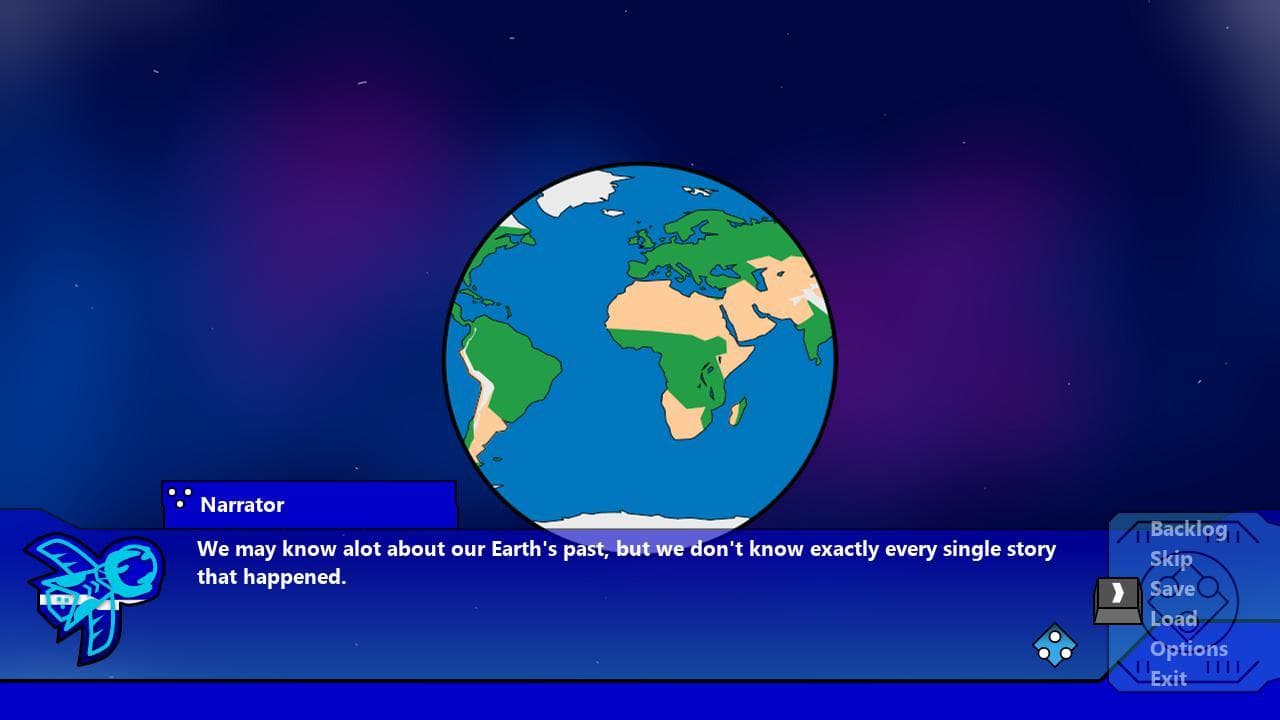 Narrator

We may know alot about our Earth's past, but we don't know exactly every single story that happened.

Backlog
Skip
Save
Load
Options
Exit